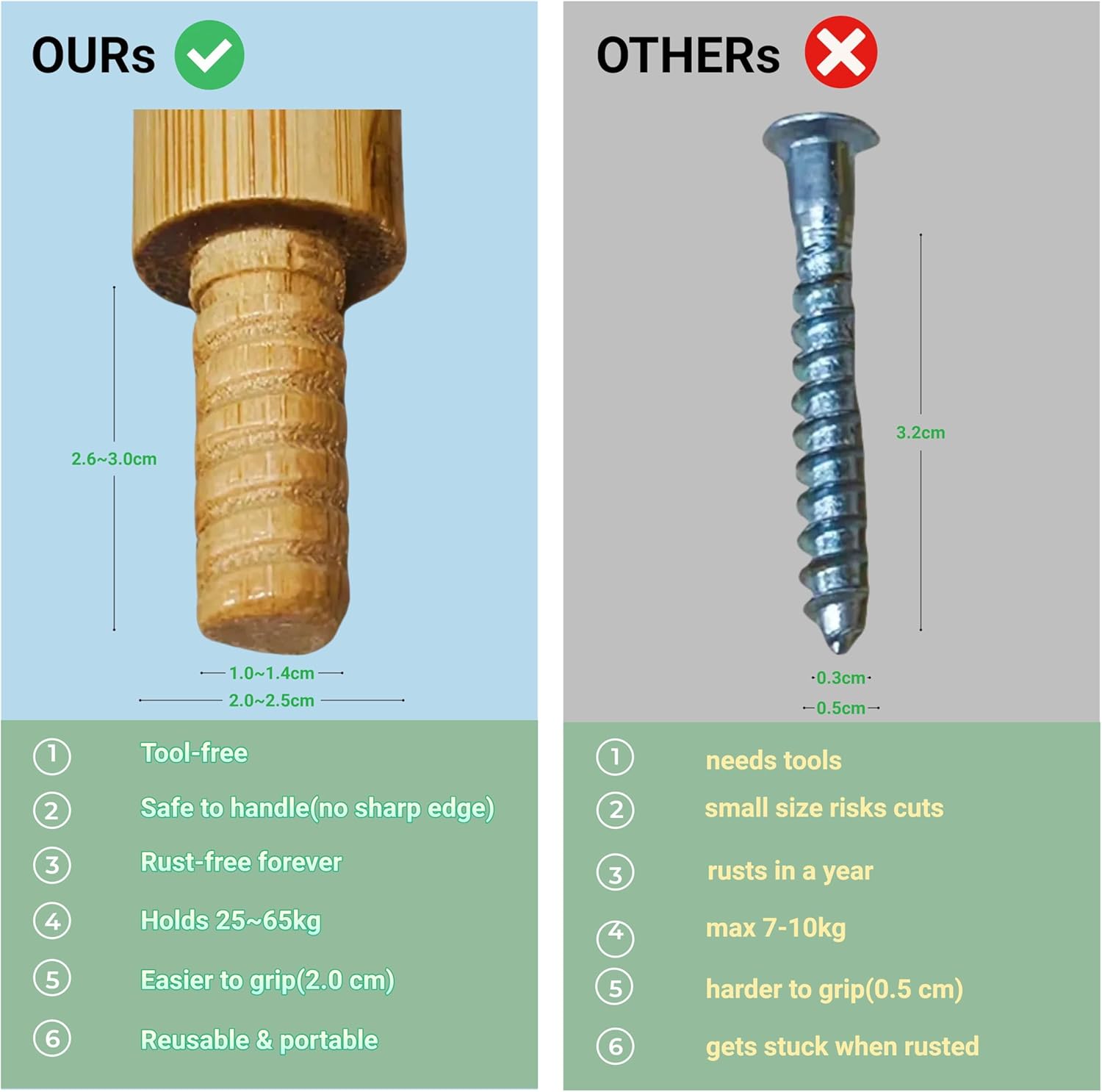 OURs

2.6~3.0cm

1.0~1.4cm

2.0~2.5cm

① Tool-free

② Safe to handle(no sharp edge)

③ Rust-free forever

④ Holds 25~65kg

⑤ Easier to grip(2.0 cm)

⑥ Reusable & portable

OTHERs

3.2cm

0.3cm

0.5cm

① needs tools

② small size risks cuts

③ rusts in a year

④ max 7-10kg

⑤ harder to grip(0.5 cm)

⑥ gets stuck when rusted